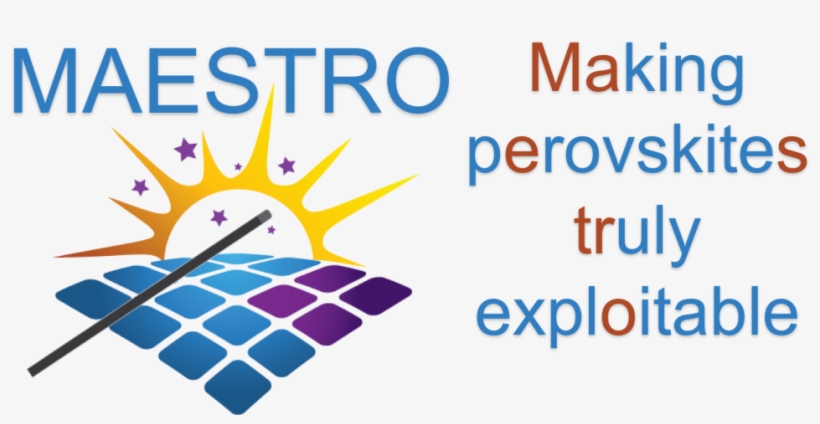 MAESTRO

Making perovskites truly exploitable